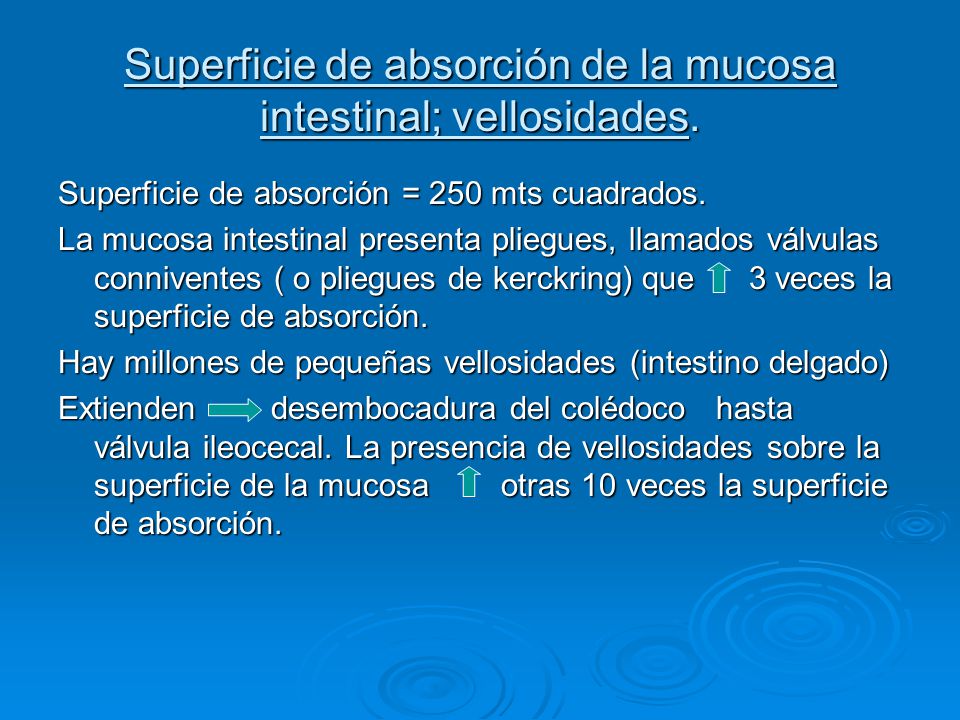 Superficie de absorción de la mucosa intestinal; vellosidades.

Superficie de absorción = 250 mts cuadrados.

La mucosa intestinal presenta pliegues, llamados válvulas conniventes ( o pliegues de kerckring) que ⇧ 3 veces la superficie de absorción.

Hay millones de pequeñas vellosidades (intestino delgado)

Extienden ⇨ desembocadura del colédoco hasta válvula ileocecal. La presencia de vellosidades sobre la superficie de la mucosa ⇧ otras 10 veces la superficie de absorción.